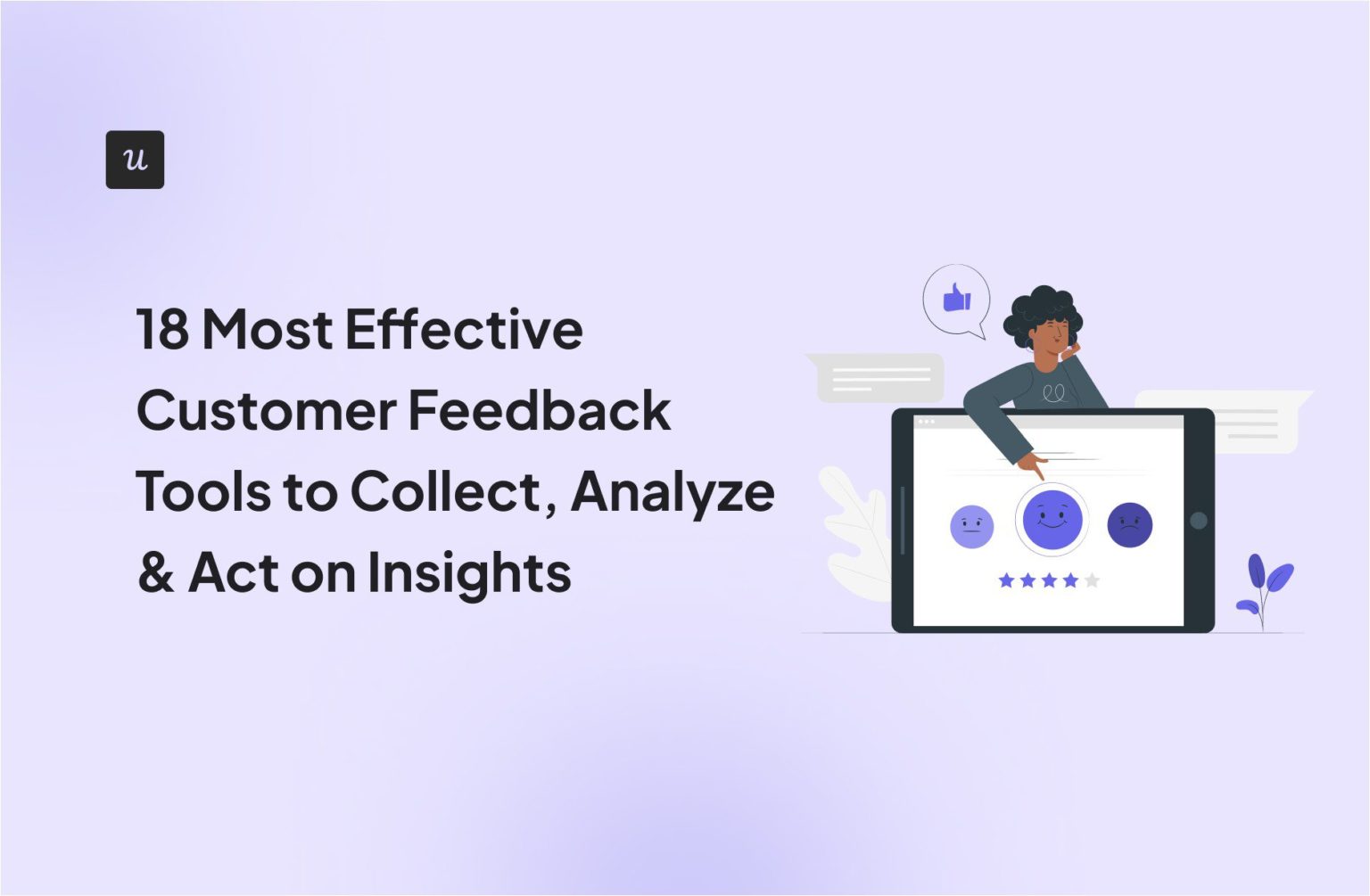 u

18 Most Effective Customer Feedback Tools to Collect, Analyze & Act on Insights